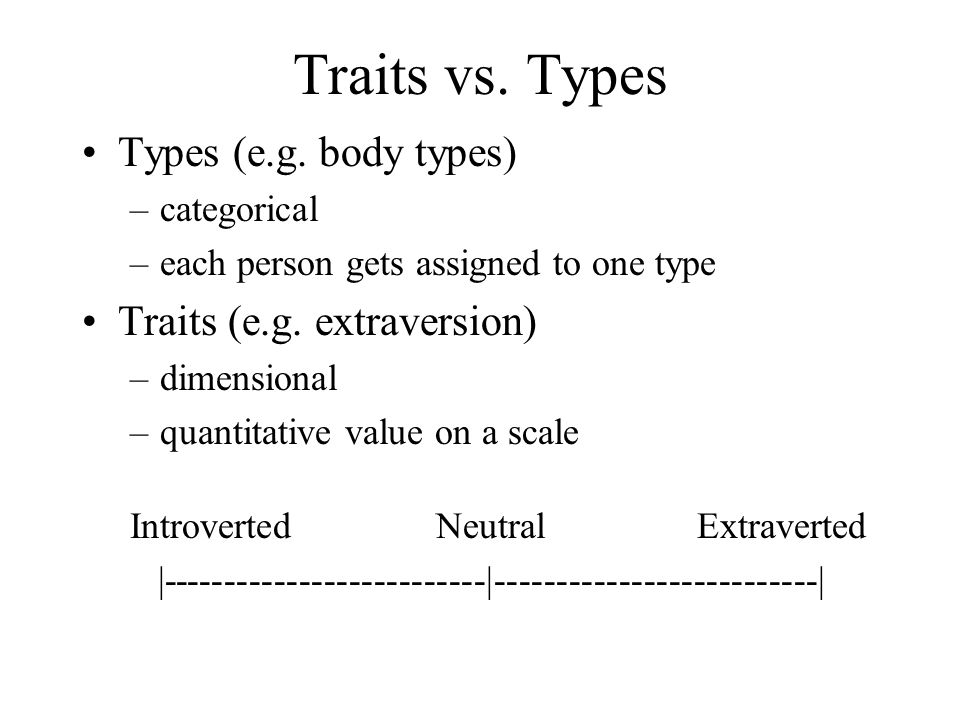 Traits vs. Types

• Types (e.g. body types)
– categorical
– each person gets assigned to one type
• Traits (e.g. extraversion)
– dimensional
– quantitative value on a scale

Introverted Neutral Extraverted
|-------------------------|-------------------------|